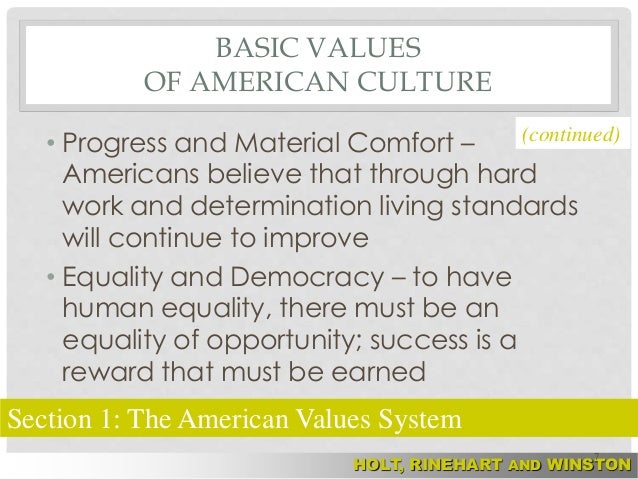 BASIC VALUES
OF AMERICAN CULTURE

(continued)

• Progress and Material Comfort – Americans believe that through hard work and determination living standards will continue to improve

• Equality and Democracy – to have human equality, there must be an equality of opportunity; success is a reward that must be earned

Section 1: The American Values System

HOLT, RINEHART AND WINSTON